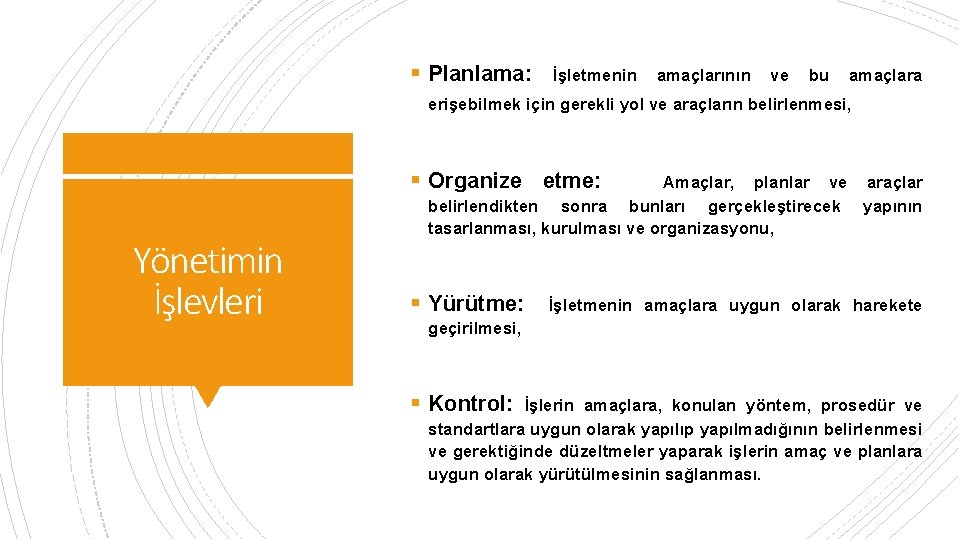 Yönetimin İşlevleri

▪ Planlama: İşletmenin amaçlarının ve bu amaçlara erişebilmek için gerekli yol ve araçların belirlenmesi,

▪ Organize etme: Amaçlar, planlar ve araçlar belirlendikten sonra bunları gerçekleştirecek yapının tasarlanması, kurulması ve organizasyonu,

▪ Yürütme: İşletmenin amaçlara uygun olarak harekete geçirilmesi,

▪ Kontrol: İşlerin amaçlara, konulan yöntem, prosedür ve standartlara uygun olarak yapılıp yapılmadığının belirlenmesi ve gerektiğinde düzeltmeler yaparak işlerin amaç ve planlara uygun olarak yürütülmesinin sağlanması.